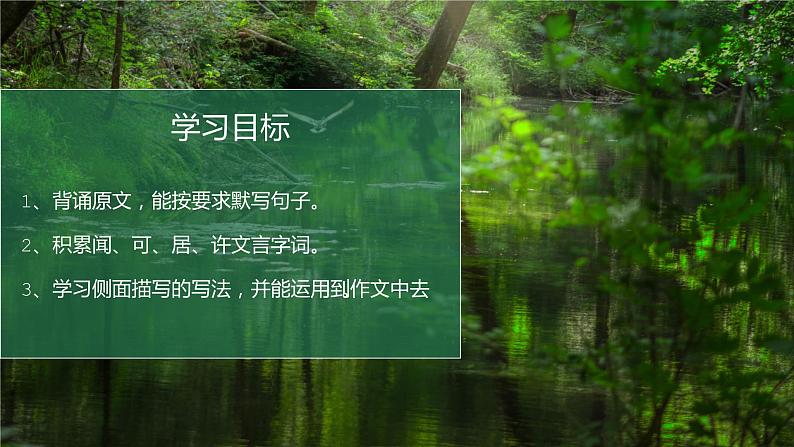 学习目标

1、背诵原文，能按要求默写句子。

2、积累闻、可、居、许文言字词。

3、学习侧面描写的写法，并能运用到作文中去